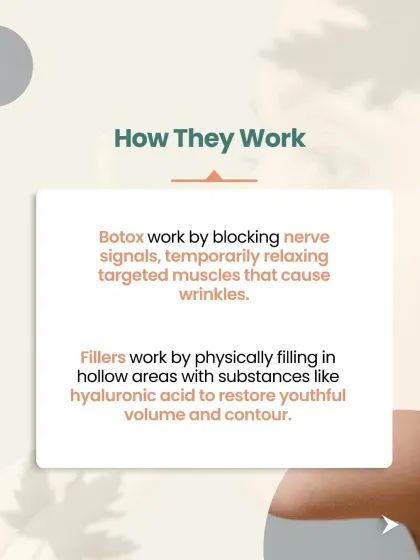 How They Work

Botox work by blocking nerve signals, temporarily relaxing targeted muscles that cause wrinkles.

Fillers work by physically filling in hollow areas with substances like hyaluronic acid to restore youthful volume and contour.